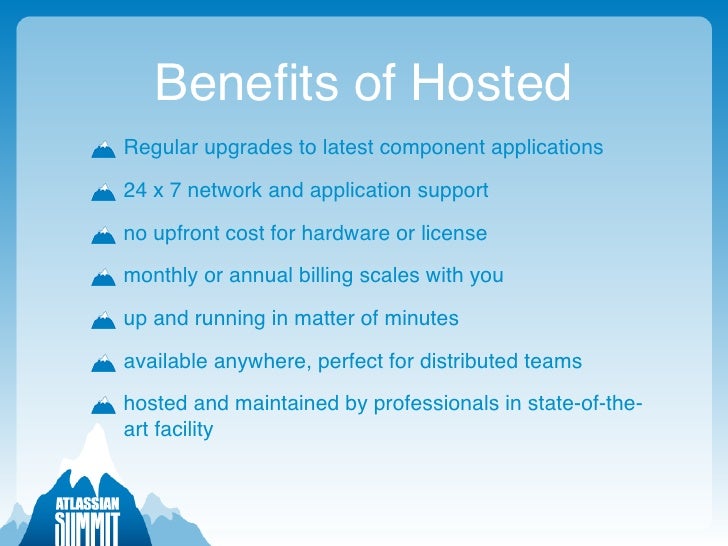 Benefits of Hosted

Regular upgrades to latest component applications

24 x 7 network and application support

no upfront cost for hardware or license

monthly or annual billing scales with you

up and running in matter of minutes

available anywhere, perfect for distributed teams

hosted and maintained by professionals in state-of-the-art facility

ATLASSIAN SUMMIT